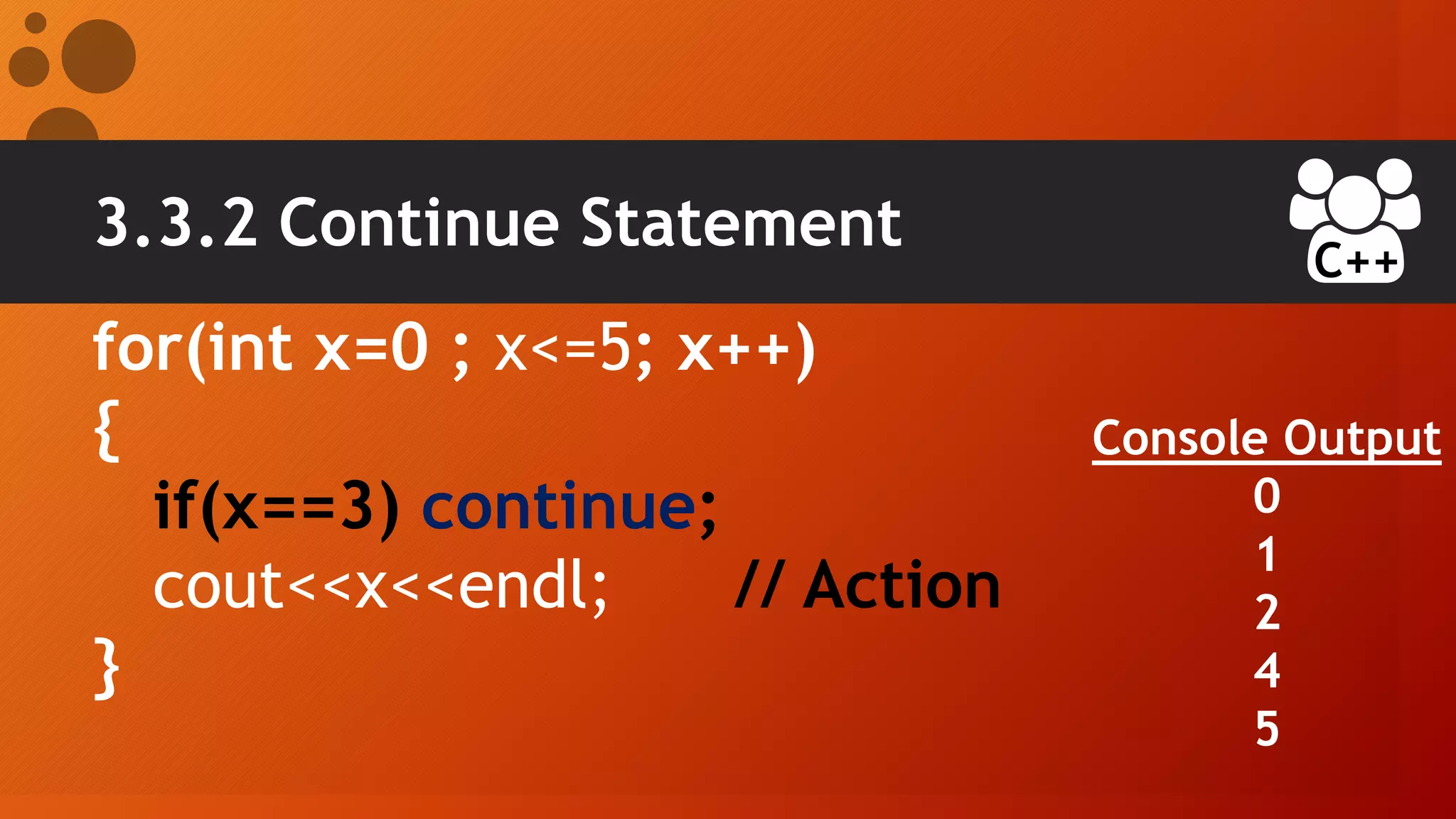 3.3.2 Continue Statement

C++

for(int x=0 ; x<=5; x++)
{
if(x==3) continue;
cout<<x<<endl; // Action
}

Console Output
0
1
2
4
5